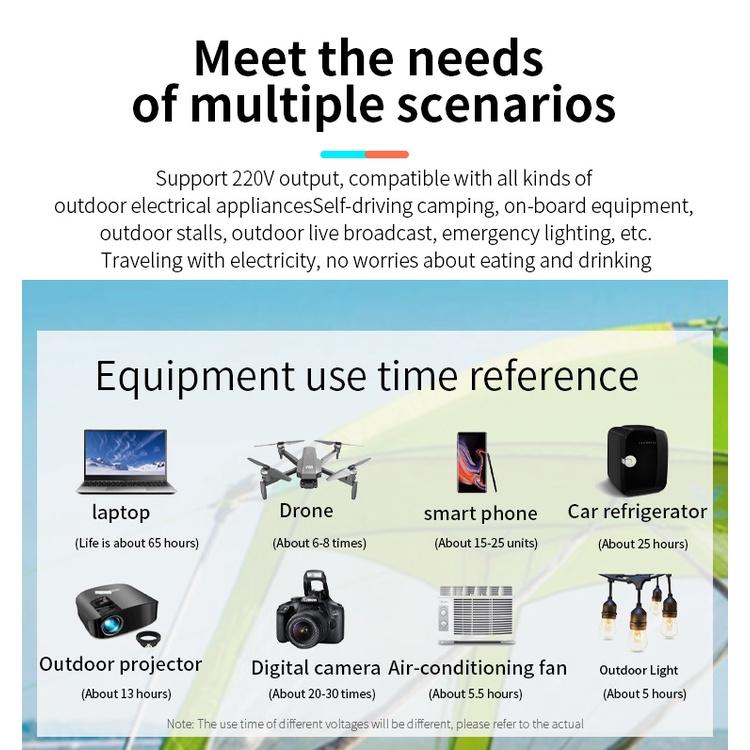 Meet the needs of multiple scenarios

Support 220V output, compatible with all kinds of outdoor electrical appliancesSelf-driving camping, on-board equipment, outdoor stalls, outdoor live broadcast, emergency lighting, etc. Traveling with electricity, no worries about eating and drinking

Equipment use time reference

laptop
(Life is about 65 hours)

Drone
(About 6-8 times)

smart phone
(About 15-25 units)

Car refrigerator
(About 25 hours)

Outdoor projector
(About 13 hours)

Digital camera
(About 20-30 times)

Air-conditioning fan
(About 5.5 hours)

Outdoor Light
(About 5 hours)

Note: The use time of different voltages will be different, please refer to the actual